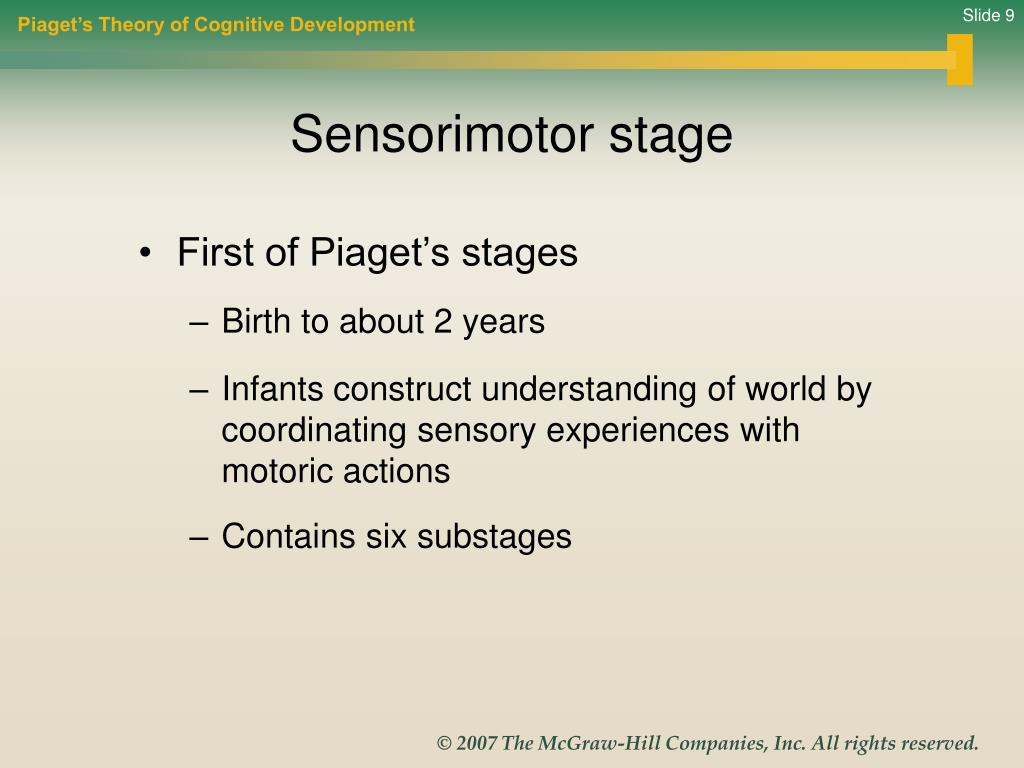 Piaget's Theory of Cognitive Development

Slide 9

Sensorimotor stage

• First of Piaget's stages
– Birth to about 2 years
– Infants construct understanding of world by coordinating sensory experiences with motoric actions
– Contains six substages

© 2007 The McGraw-Hill Companies, Inc. All rights reserved.